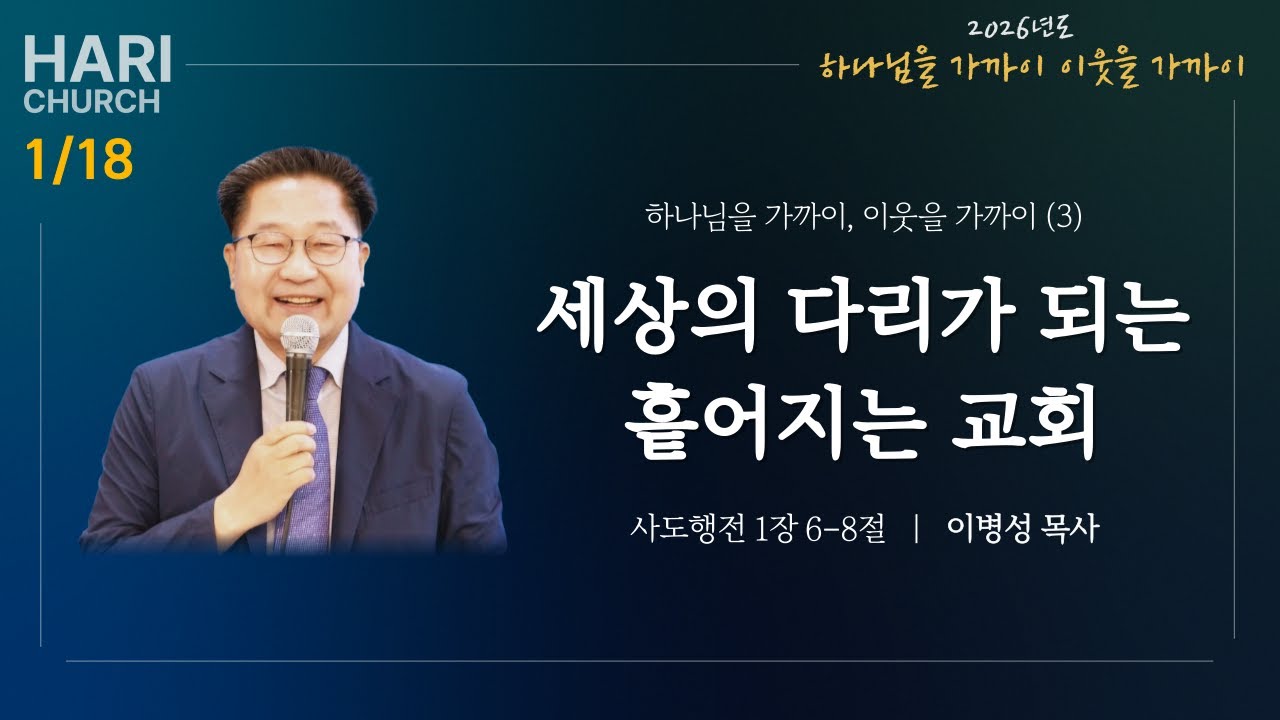 HARI CHURCH
1/18

2026년도
하나님을 가까이 이웃을 가까이

하나님을 가까이, 이웃을 가까이 (3)

세상의 다리가 되는 흩어지는 교회

사도행전 1장 6-8절 | 이병성 목사